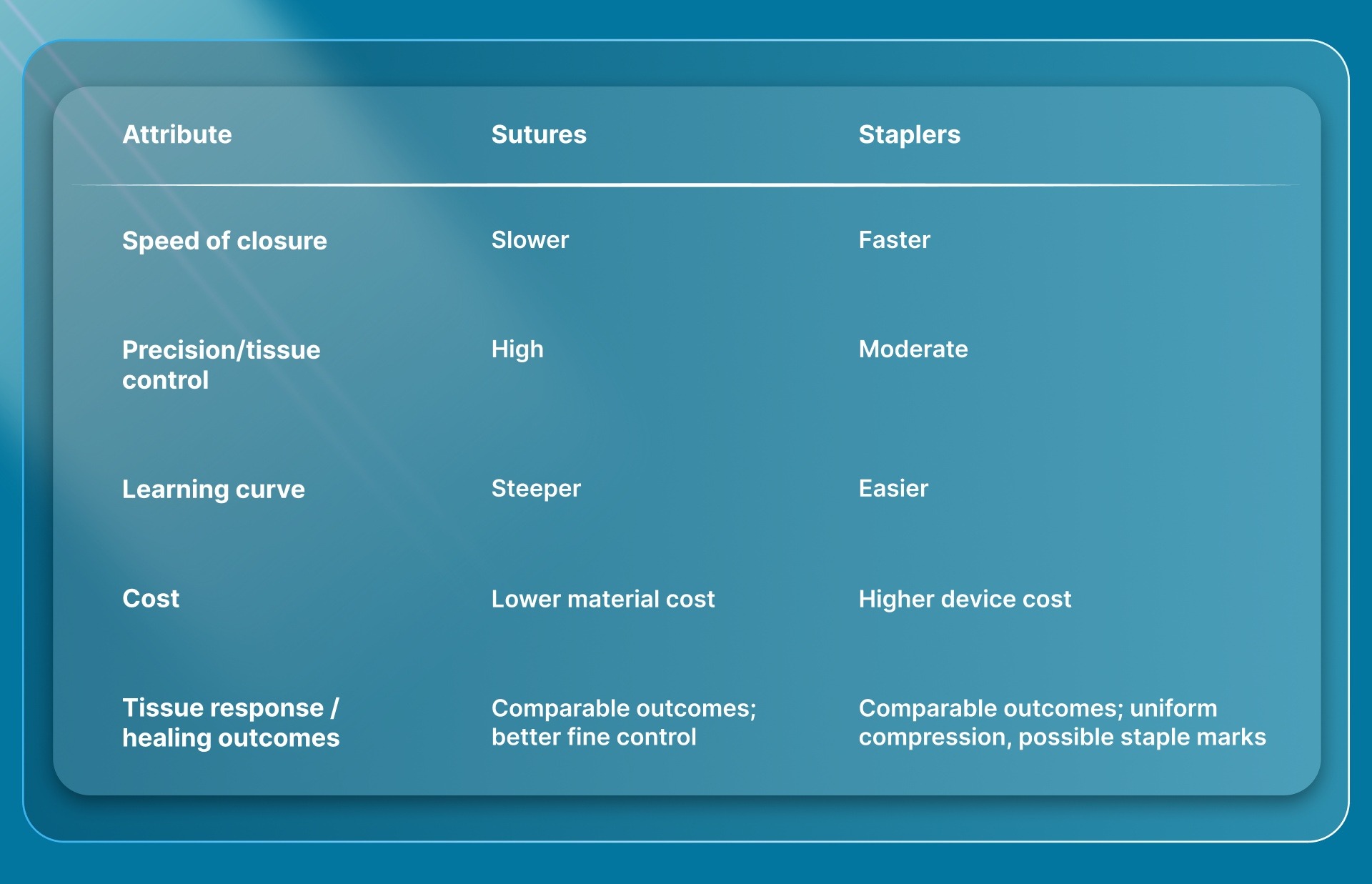 | Attribute | Sutures | Staplers |
|---|---|---|
| Speed of closure | Slower | Faster |
| Precision/tissue control | High | Moderate |
| Learning curve | Steeper | Easier |
| Cost | Lower material cost | Higher device cost |
| Tissue response / healing outcomes | Comparable outcomes; better fine control | Comparable outcomes; uniform compression, possible staple marks |